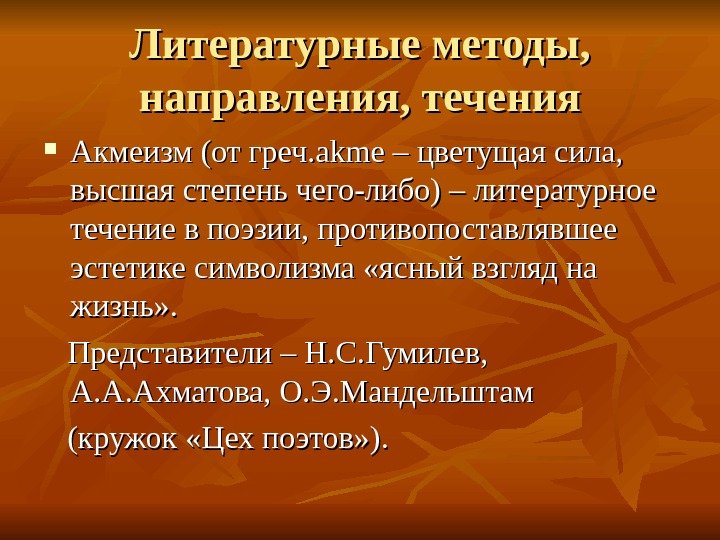 Литературные методы, направления, течения

Акмеизм (от греч.akme – цветущая сила, высшая степень чего-либо) – литературное течение в поэзии, противопоставлявшее эстетике символизма «ясный взгляд на жизнь».

Представители – Н.С.Гумилев, А.А.Ахматова, О.Э.Мандельштам

(кружок «Цех поэтов»).